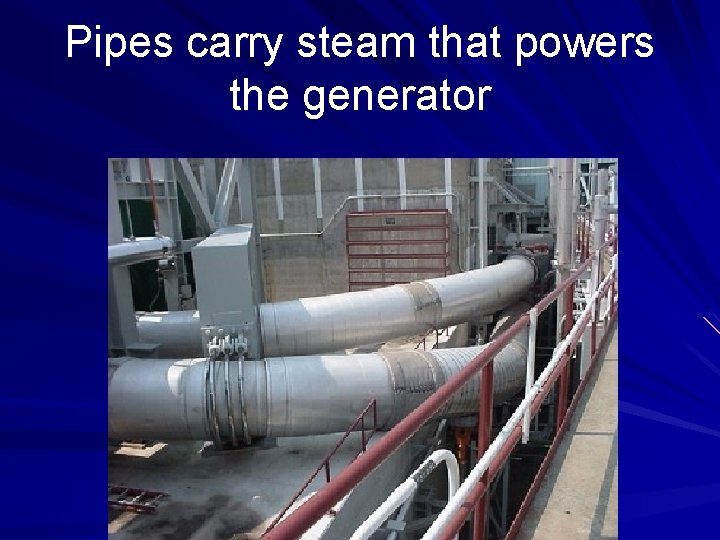 Pipes carry steam that powers the generator